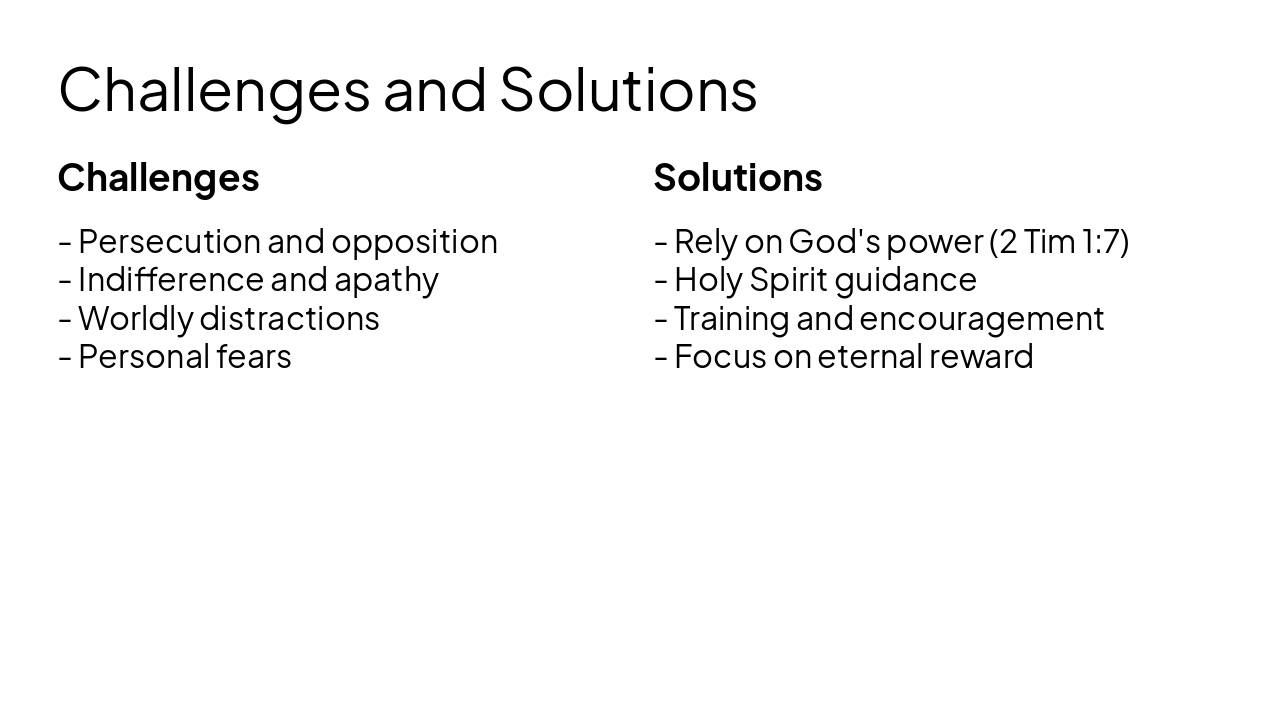 Challenges and Solutions

Challenges

- Persecution and opposition
- Indifference and apathy
- Worldly distractions
- Personal fears

Solutions

- Rely on God's power (2 Tim 1:7)
- Holy Spirit guidance
- Training and encouragement
- Focus on eternal reward